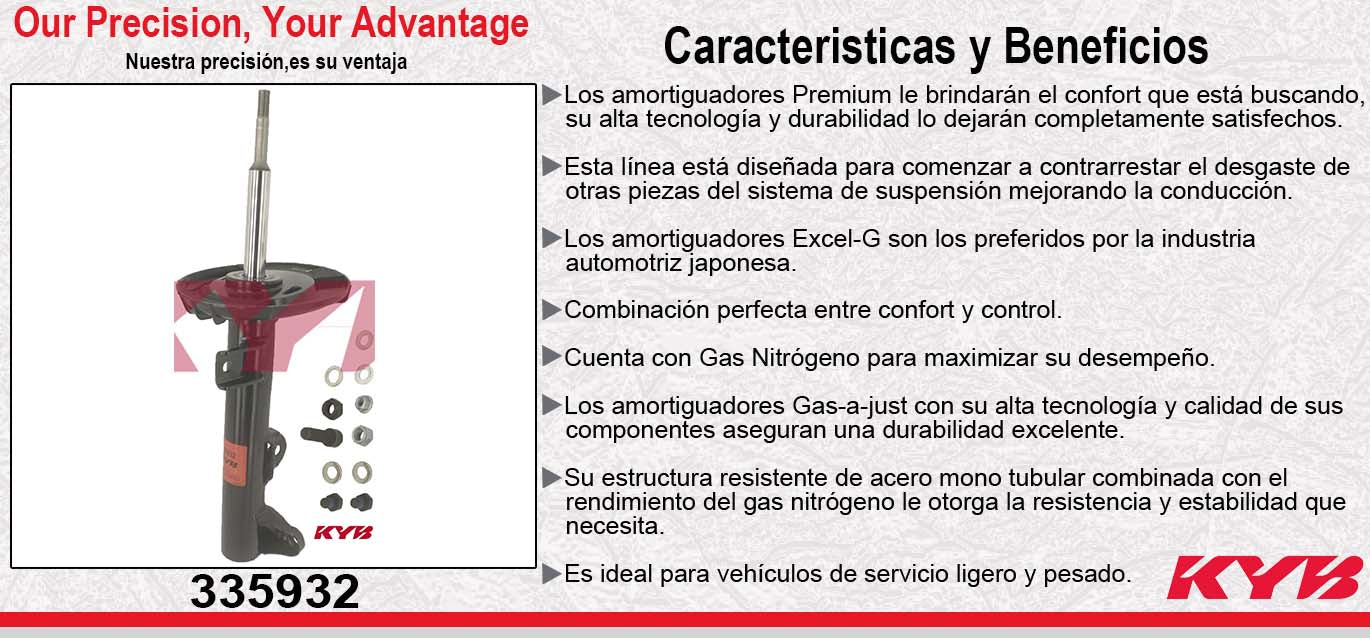 Our Precision, Your Advantage
Nuestra precisión,es su ventaja

KYB

335932

Caracteristicas y Beneficios

▶Los amortiguadores Premium le brindarán el confort que está buscando, su alta tecnología y durabilidad lo dejarán completamente satisfechos.

▶Esta línea está diseñada para comenzar a contrarrestar el desgaste de otras piezas del sistema de suspensión mejorando la conducción.

▶Los amortiguadores Excel-G son los preferidos por la industria automotriz japonesa.

▶Combinación perfecta entre confort y control.

▶Cuenta con Gas Nitrógeno para maximizar su desempeño.

▶Los amortiguadores Gas-a-just con su alta tecnología y calidad de sus componentes aseguran una durabilidad excelente.

▶Su estructura resistente de acero mono tubular combinada con el rendimiento del gas nitrógeno le otorga la resistencia y estabilidad que necesita.

▶Es ideal para vehículos de servicio ligero y pesado.

KYB